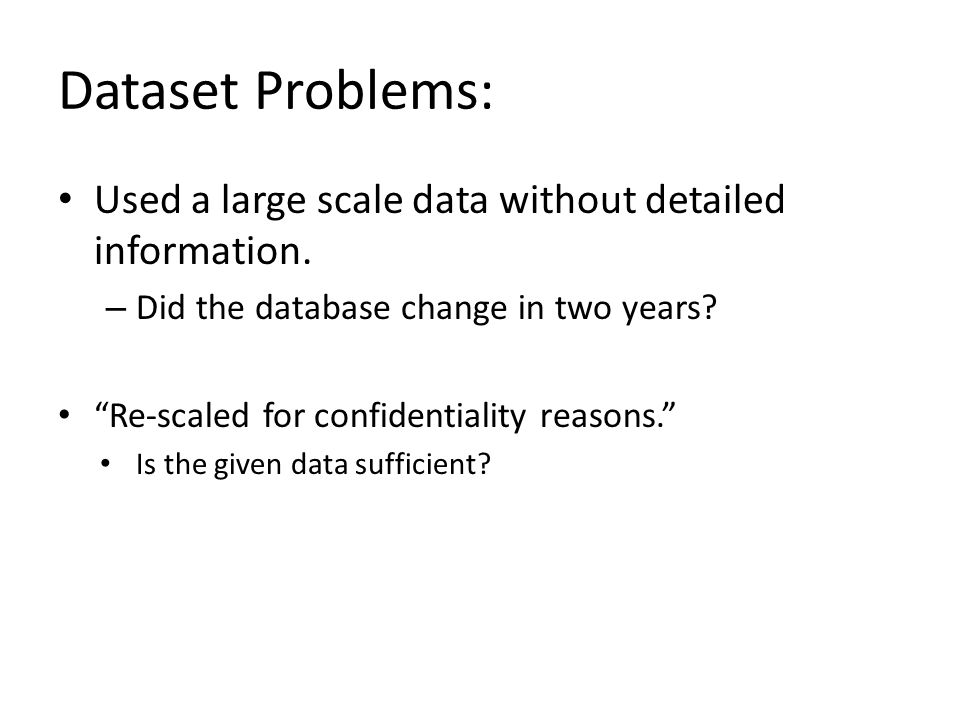 Dataset Problems:

• Used a large scale data without detailed information.
– Did the database change in two years?

• “Re-scaled for confidentiality reasons.”
• Is the given data sufficient?